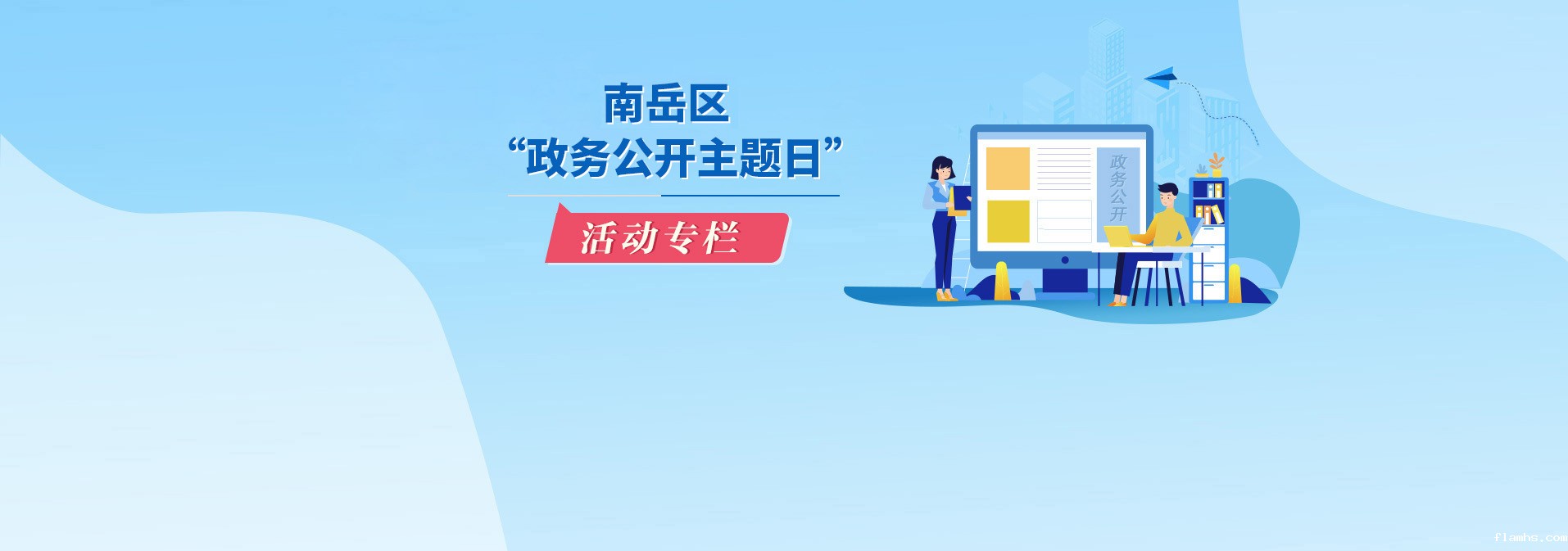 南岳区
“政务公开主题日”

活动专栏

政务公开

flamhs.com